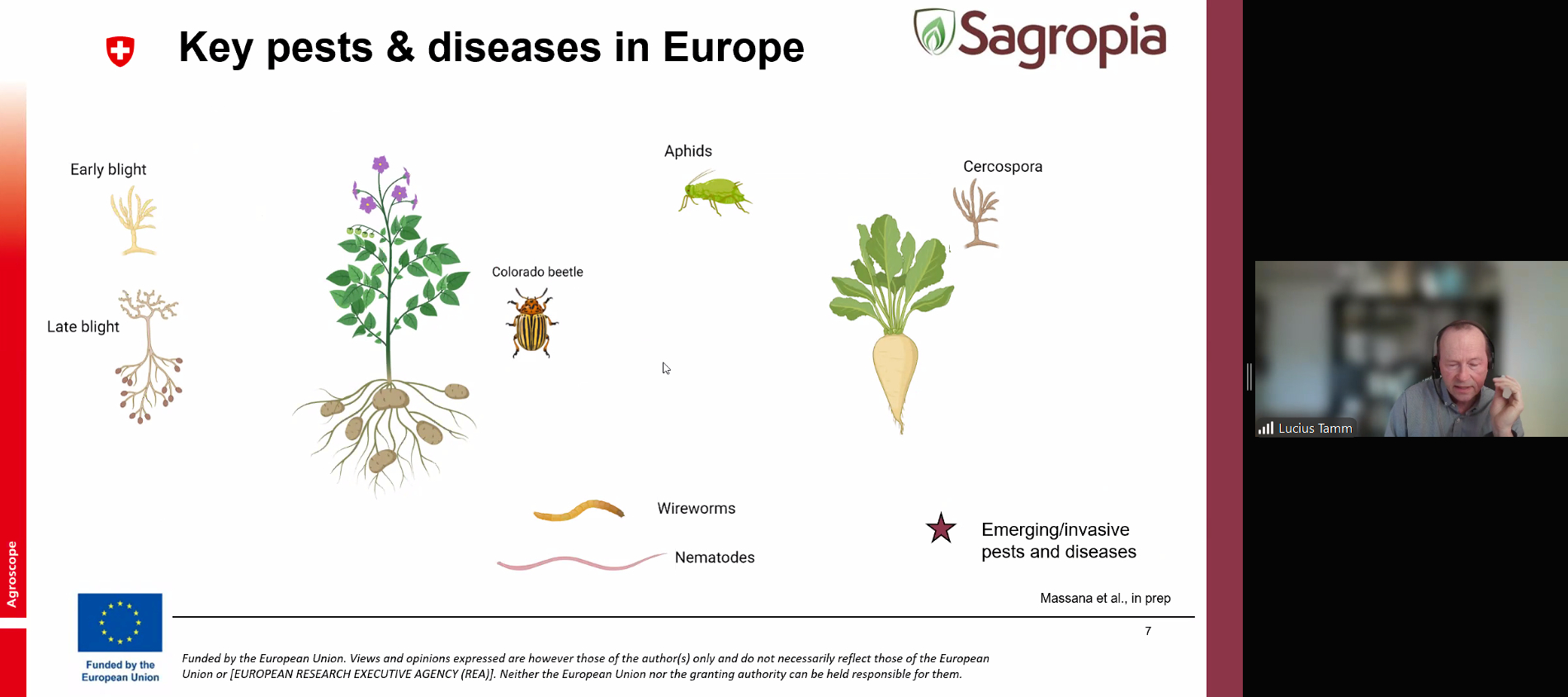 Key pests & diseases in Europe

Sagropia

Early blight

Late blight

Colorado beetle

Aphids

Cercospora

Wireworms

Nematodes

Emerging/invasive pests and diseases

Massana et al., in prep

7

Agroscope

Funded by the European Union

Funded by the European Union. Views and opinions expressed are however those of the author(s) only and do not necessarily reflect those of the European Union or [EUROPEAN RESEARCH EXECUTIVE AGENCY (REA)]. Neither the European Union nor the granting authority can be held responsible for them.

Lucius Tamm